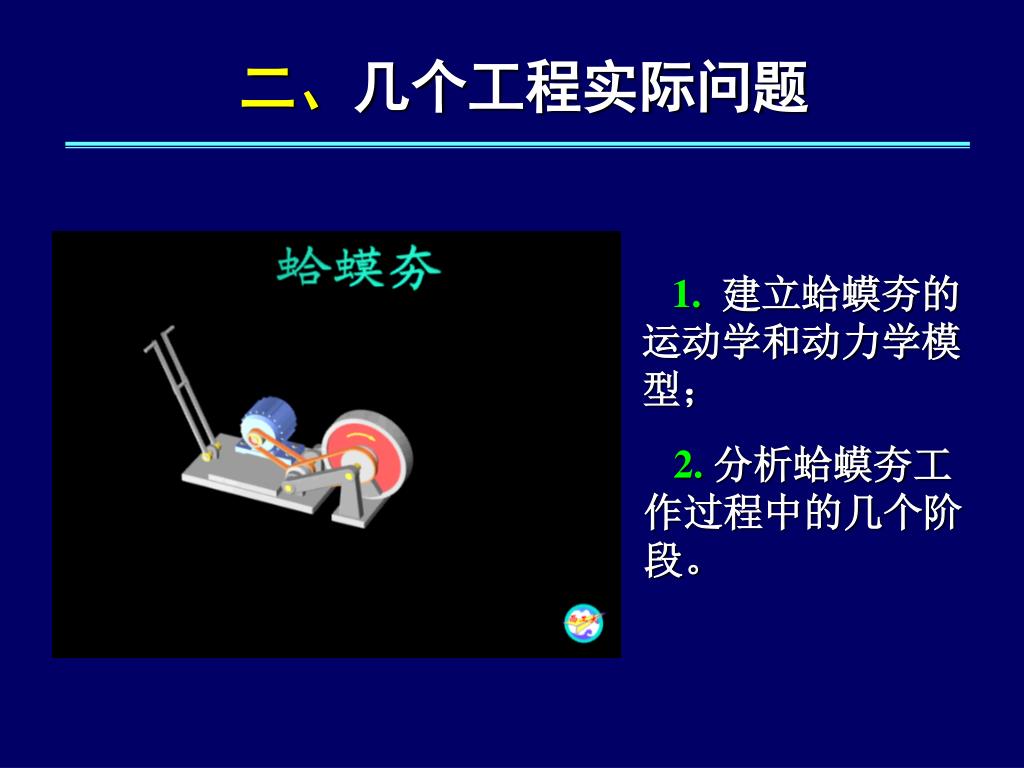 二、几个工程实际问题

蛤蟆夯

1. 建立蛤蟆夯的运动学和动力学模型；

2. 分析蛤蟆夯工作过程中的几个阶段。